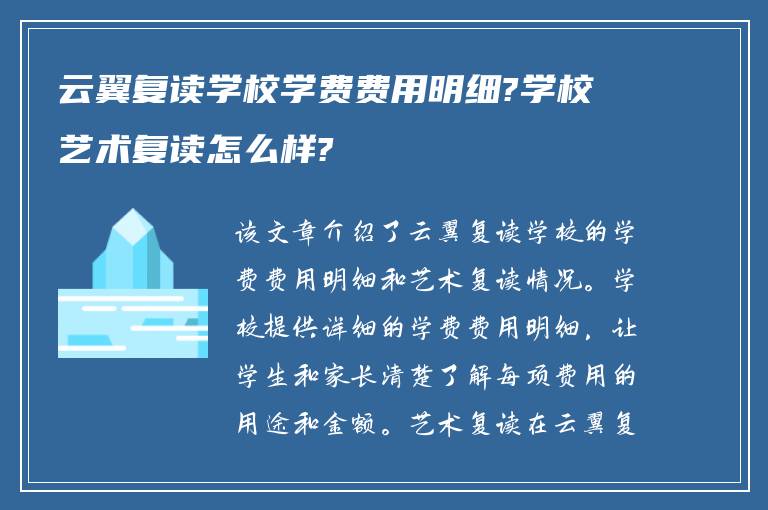 云翼复读学校学费费用明细?学校艺术复读怎么样?

该文章介绍了云翼复读学校的学费费用明细和艺术复读情况。学校提供详细的学费费用明细，让学生和家长清楚了解每项费用的用途和金额。艺术复读在云翼复